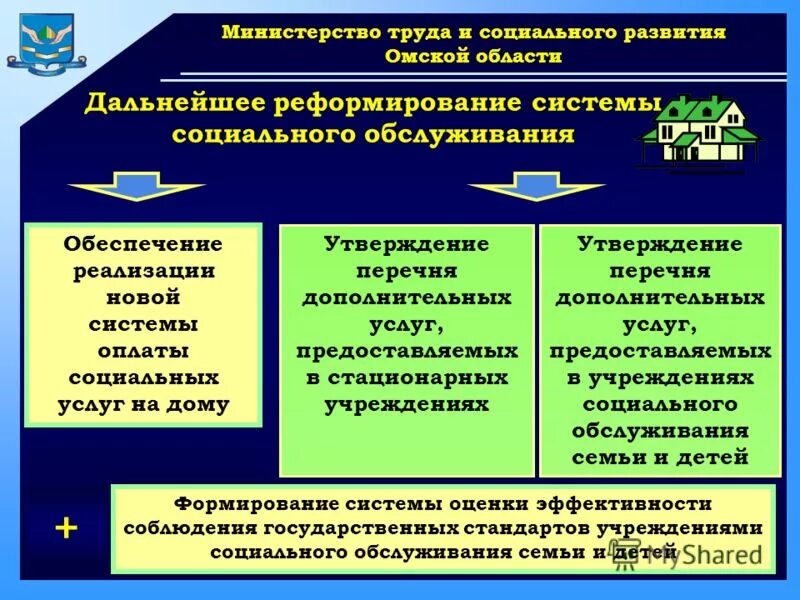 Министерство труда и социального развития Омской области

Дальнейшее реформирование системы социального обслуживания

Обеспечение реализации новой системы оплаты социальных услуг на дому

Утверждение перечня дополнительных услуг, предоставляемых в стационарных учреждениях

Утверждение перечня дополнительных услуг, предоставляемых в учреждениях социального обслуживания семьи и детей

+

Формирование системы оценки эффективности соблюдения государственных стандартов учреждениями социального обслуживания семьи и детей

MyShared